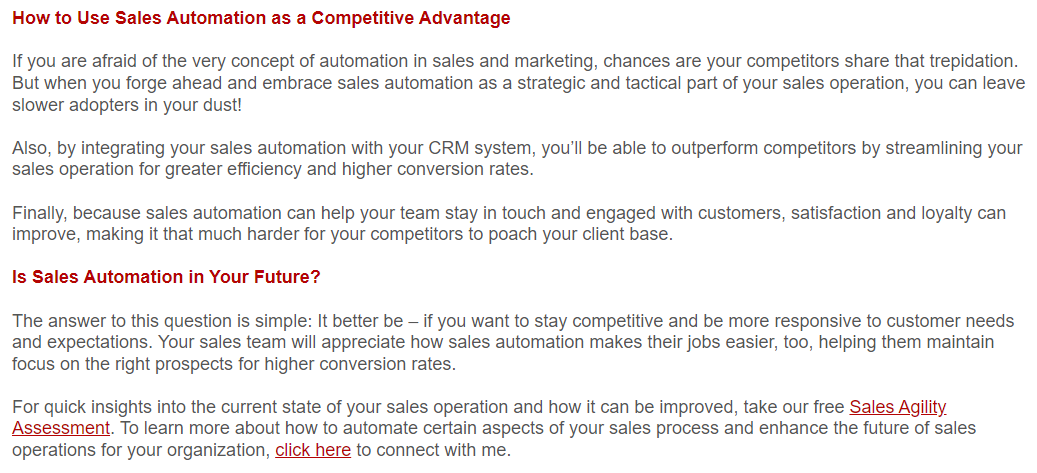 How to Use Sales Automation as a Competitive Advantage

If you are afraid of the very concept of automation in sales and marketing, chances are your competitors share that trepidation. But when you forge ahead and embrace sales automation as a strategic and tactical part of your sales operation, you can leave slower adopters in your dust!

Also, by integrating your sales automation with your CRM system, you'll be able to outperform competitors by streamlining your sales operation for greater efficiency and higher conversion rates.

Finally, because sales automation can help your team stay in touch and engaged with customers, satisfaction and loyalty can improve, making it that much harder for your competitors to poach your client base.

Is Sales Automation in Your Future?

The answer to this question is simple: It better be – if you want to stay competitive and be more responsive to customer needs and expectations. Your sales team will appreciate how sales automation makes their jobs easier, too, helping them maintain focus on the right prospects for higher conversion rates.

For quick insights into the current state of your sales operation and how it can be improved, take our free Sales Agility Assessment. To learn more about how to automate certain aspects of your sales process and enhance the future of sales operations for your organization, click here to connect with me.